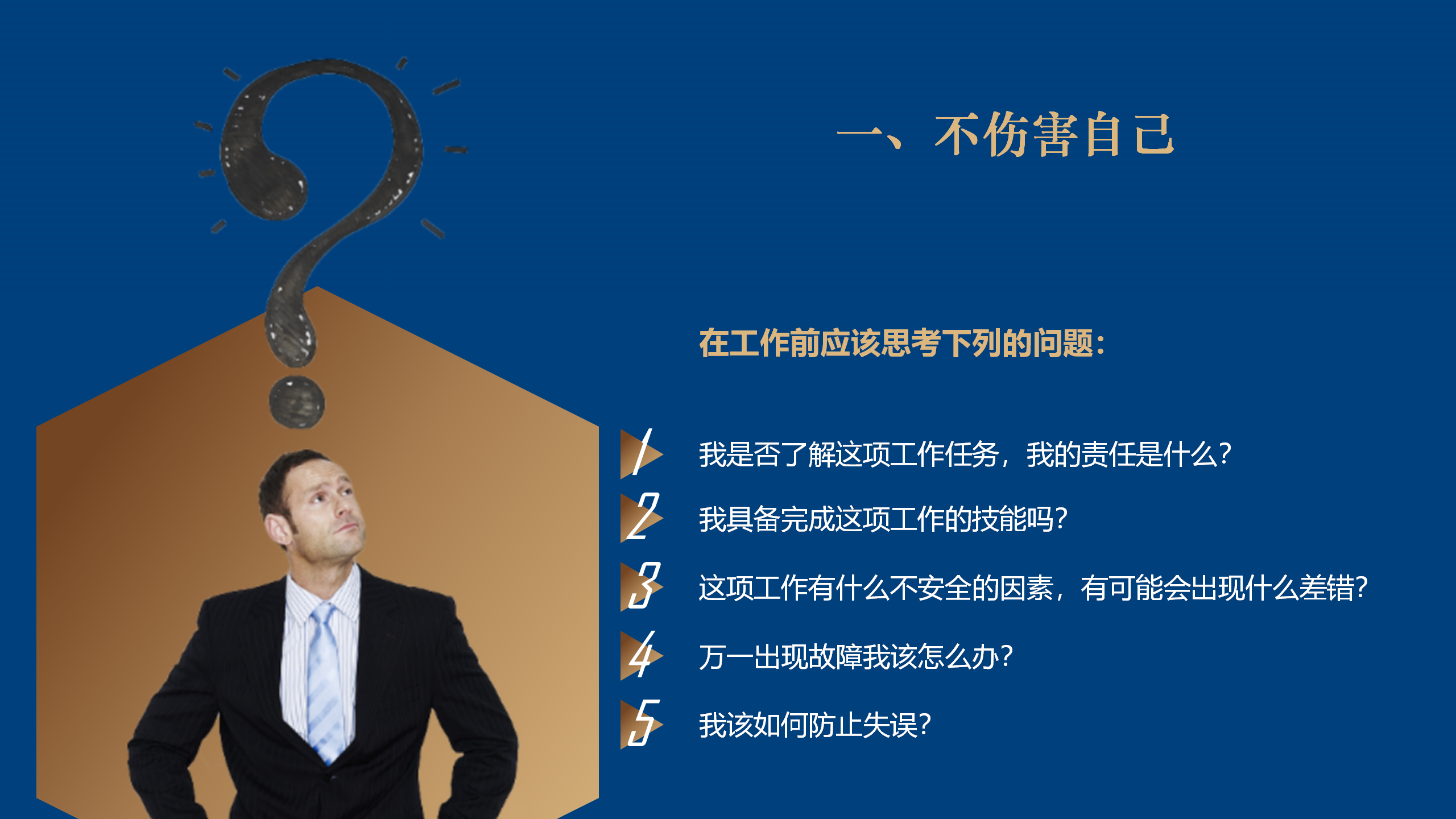 一、不伤害自己

在工作前应该思考下列的问题：

1 我是否了解这项工作任务，我的责任是什么?

2 我具备完成这项工作的技能吗?

3 这项工作有什么不安全的因素，有可能会出现什么差错?

4 万一出现故障我该怎么办?

5 我该如何防止失误?